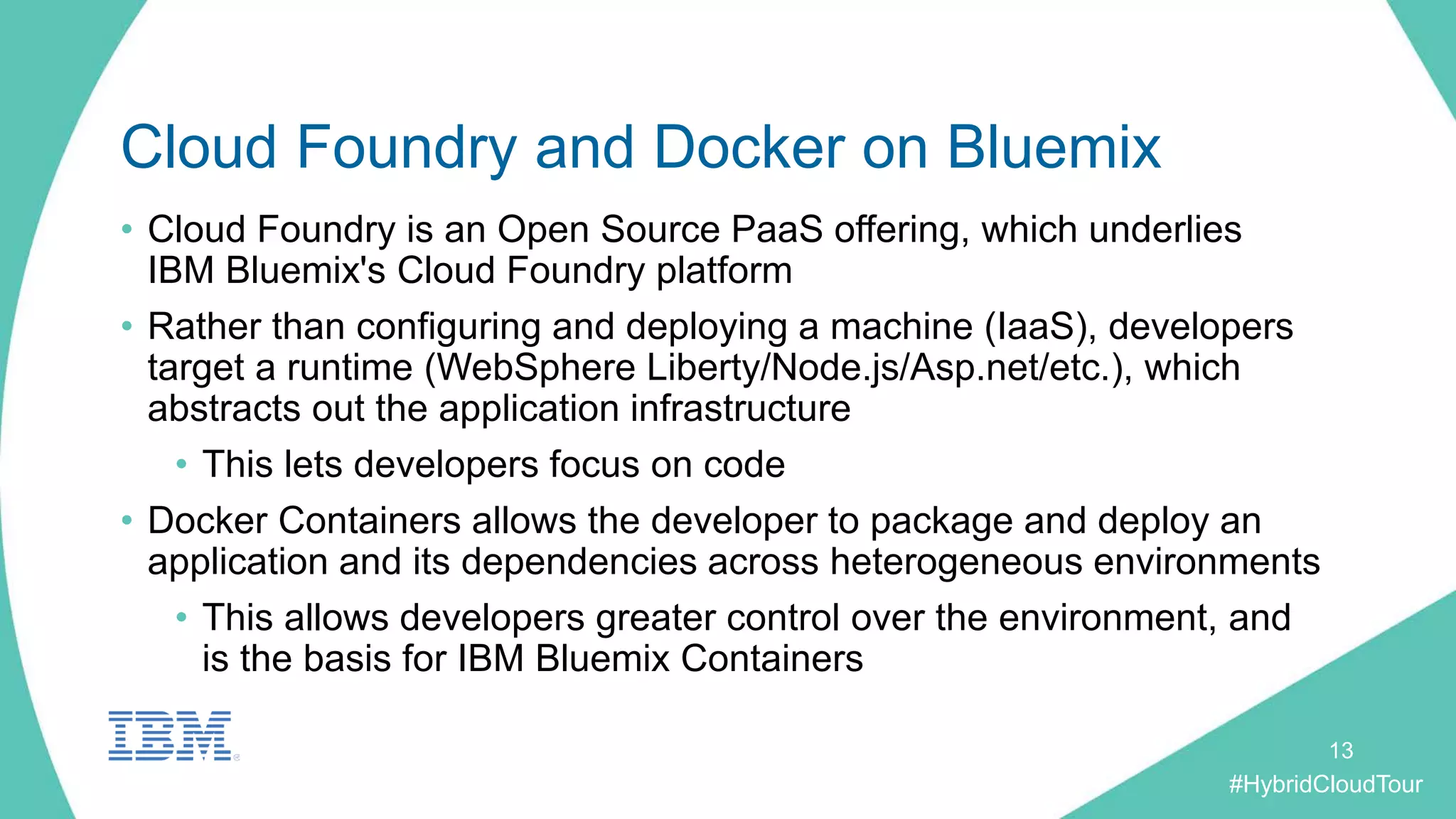 Cloud Foundry and Docker on Bluemix

• Cloud Foundry is an Open Source PaaS offering, which underlies IBM Bluemix's Cloud Foundry platform

• Rather than configuring and deploying a machine (IaaS), developers target a runtime (WebSphere Liberty/Node.js/Asp.net/etc.), which abstracts out the application infrastructure

  • This lets developers focus on code

• Docker Containers allows the developer to package and deploy an application and its dependencies across heterogeneous environments

  • This allows developers greater control over the environment, and is the basis for IBM Bluemix Containers

IBM

13

#HybridCloudTour